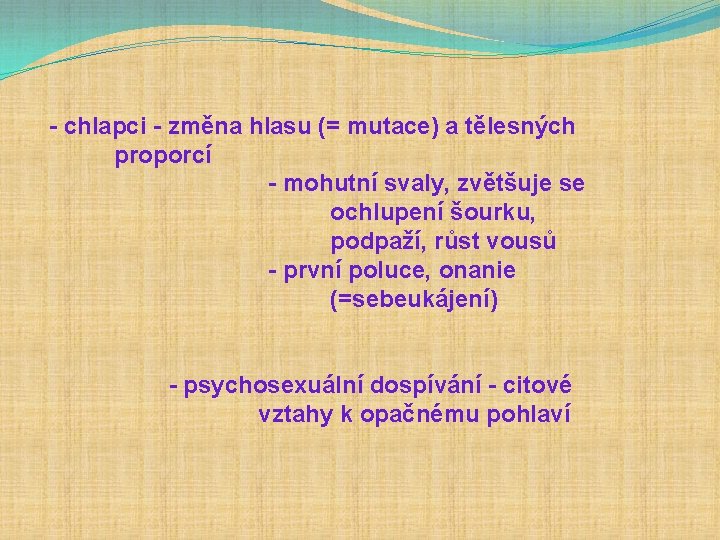 - chlapci - změna hlasu (= mutace) a tělesných proporcí

- mohutní svaly, zvětšuje se ochlupení šourku, podpaží, růst vousů

- první poluce, onanie (=sebeukájení)

- psychosexuální dospívání - citové vztahy k opačnému pohlaví